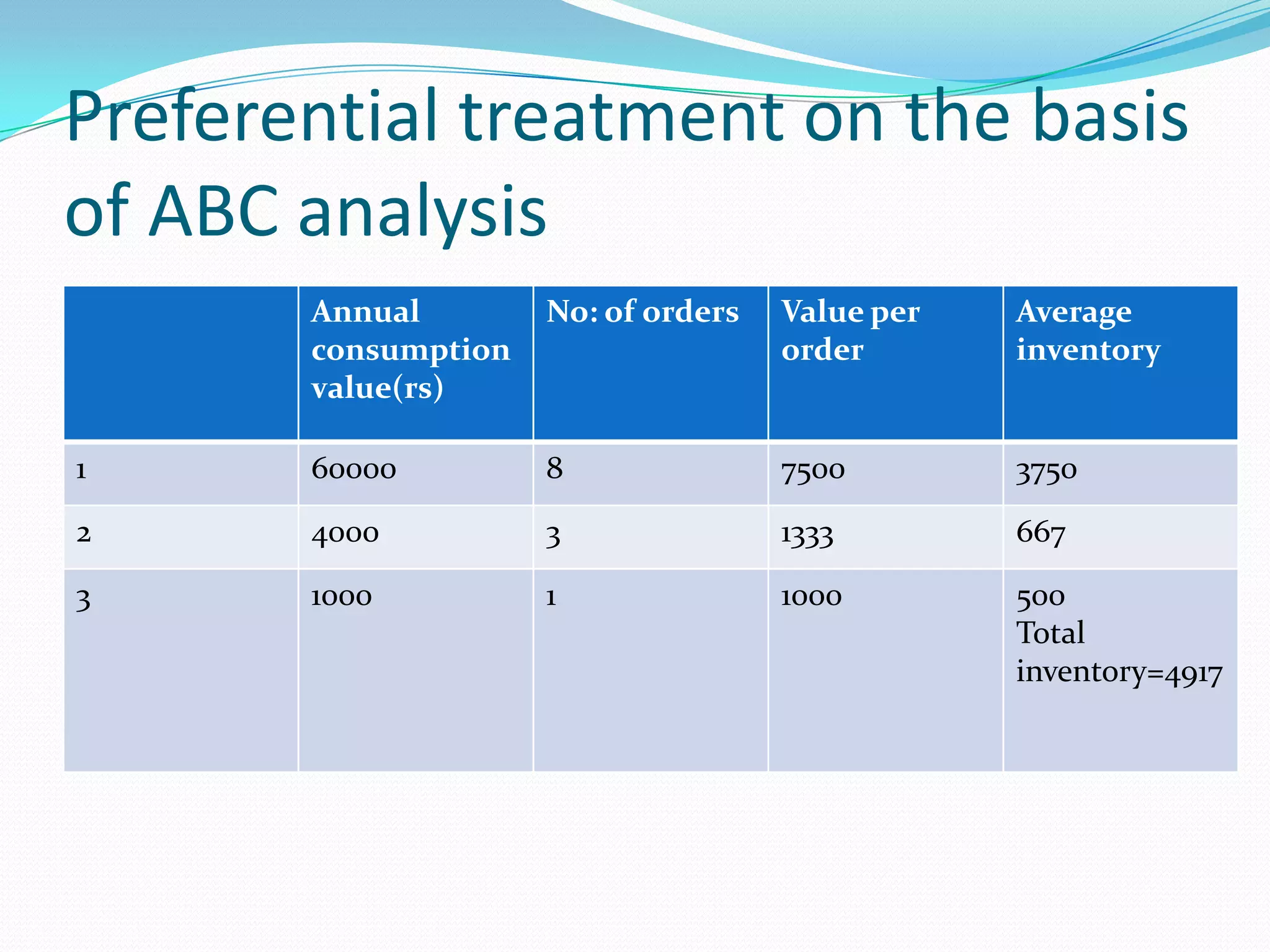 Preferential treatment on the basis of ABC analysis

| | Annual consumption value(rs) | No: of orders | Value per order | Average inventory |
|---|---|---|---|---|
| 1 | 60000 | 8 | 7500 | 3750 |
| 2 | 4000 | 3 | 1333 | 667 |
| 3 | 1000 | 1 | 1000 | 500 Total inventory=4917 |